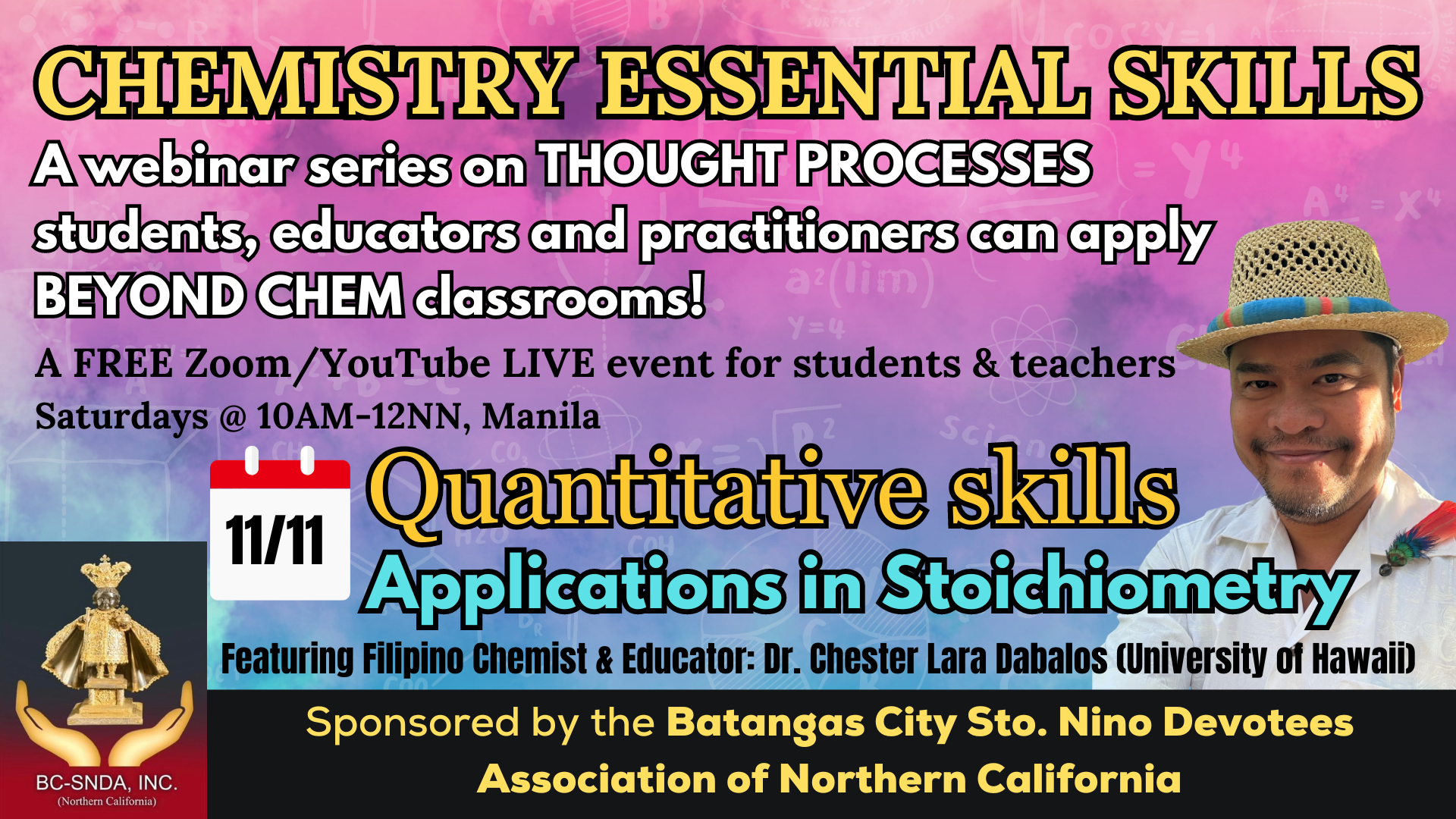 CHEMISTRY ESSENTIAL SKILLS

A webinar series on THOUGHT PROCESSES students, educators and practitioners can apply BEYOND CHEM classrooms!

A FREE Zoom/YouTube LIVE event for students & teachers
Saturdays @ 10AM-12NN, Manila

11/11

Quantitative skills
Applications in Stoichiometry

Featuring Filipino Chemist & Educator: Dr. Chester Lara Dabalos (University of Hawaii)

BC-SNDA, INC.
(Northern California)

Sponsored by the Batangas City Sto. Nino Devotees Association of Northern California